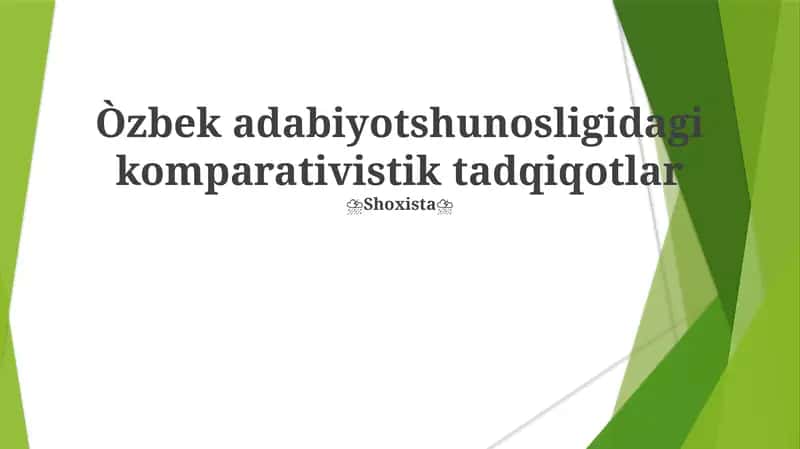 Òzbek adabiyotshunosligidagi komparativistik tadqiqotlar
🌧Shoxista🌧